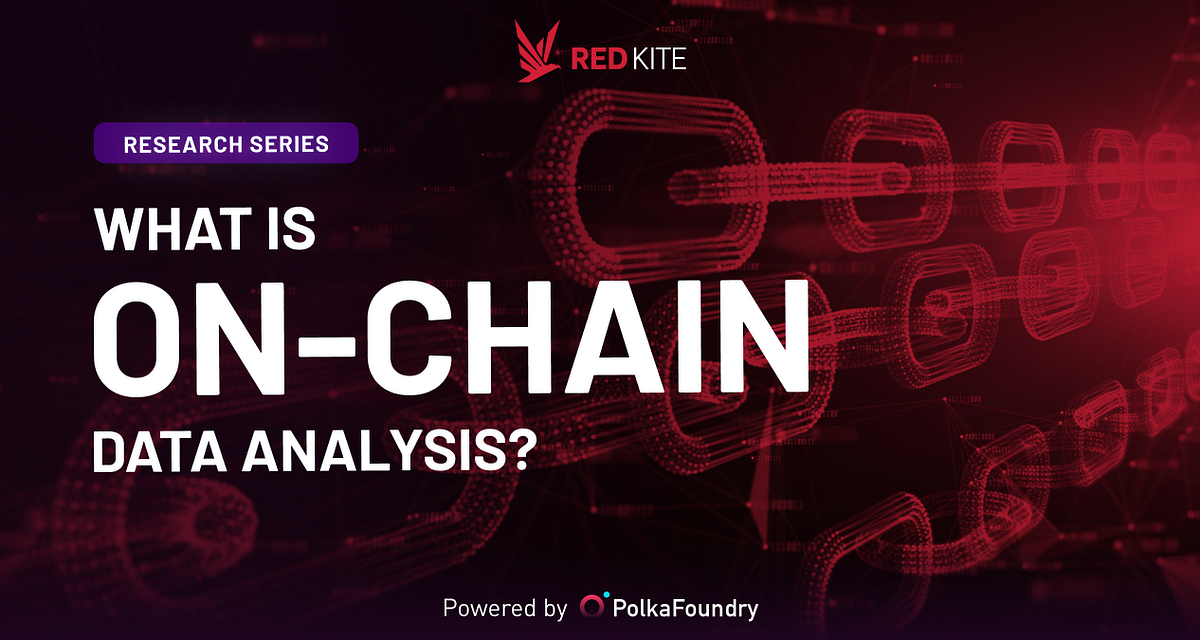 RED KITE

RESEARCH SERIES

WHAT IS

ON-CHAIN

DATA ANALYSIS?

Powered by PolkaFoundry